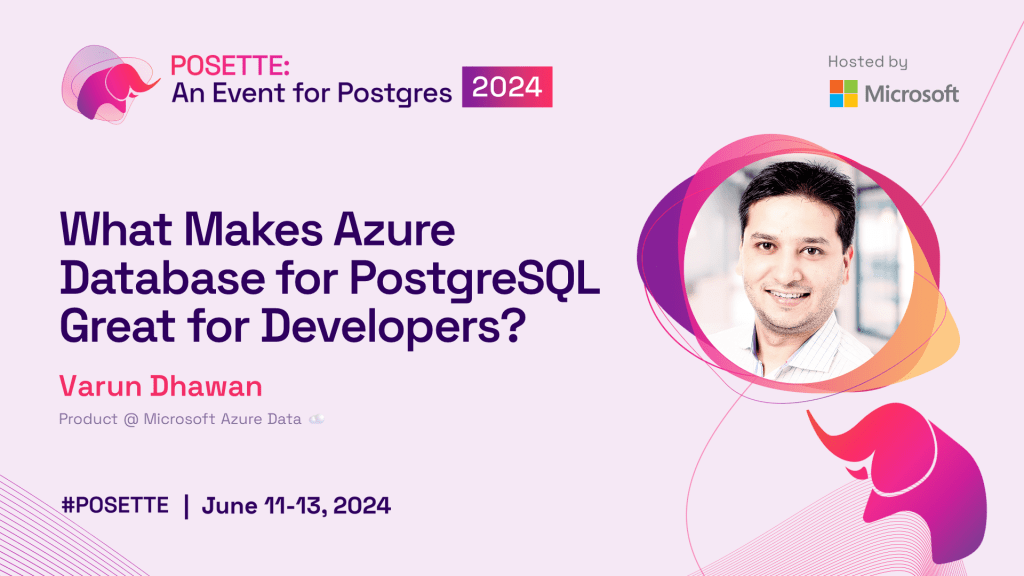 POSETTE:
An Event for Postgres 2024

Hosted by
Microsoft

What Makes Azure Database for PostgreSQL Great for Developers?

Varun Dhawan

Product @ Microsoft Azure Data

#POSETTE | June 11-13, 2024